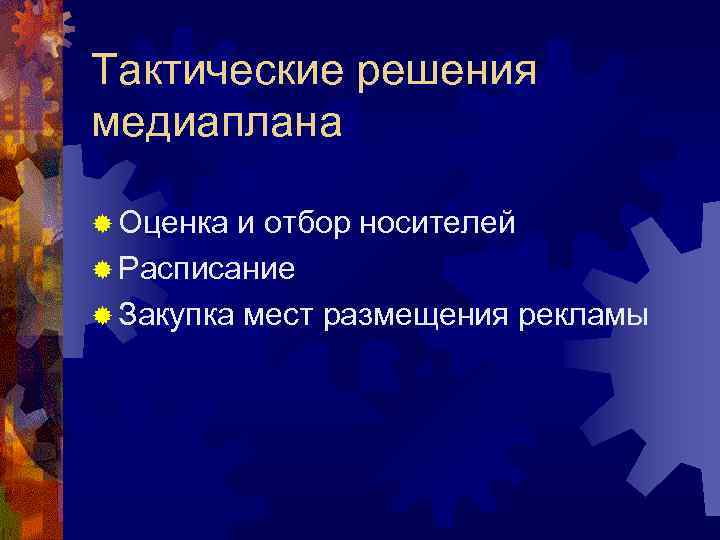 Тактические решения медиаплана

Оценка и отбор носителей
Расписание
Закупка мест размещения рекламы